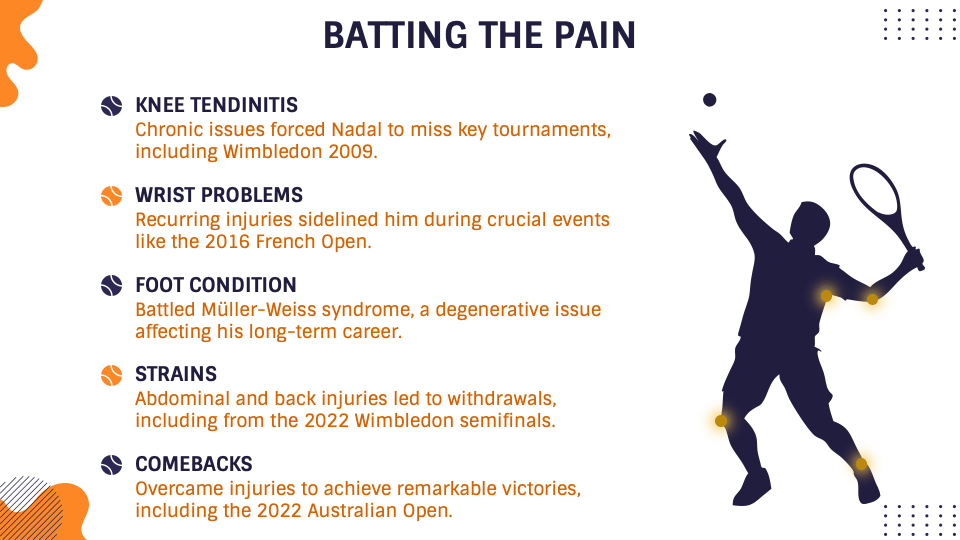 BATTING THE PAIN

KNEE TENDINITIS
Chronic issues forced Nadal to miss key tournaments, including Wimbledon 2009.

WRIST PROBLEMS
Recurring injuries sidelined him during crucial events like the 2016 French Open.

FOOT CONDITION
Battled Müller-Weiss syndrome, a degenerative issue affecting his long-term career.

STRAINS
Abdominal and back injuries led to withdrawals, including from the 2022 Wimbledon semifinals.

COMEBACKS
Overcame injuries to achieve remarkable victories, including the 2022 Australian Open.